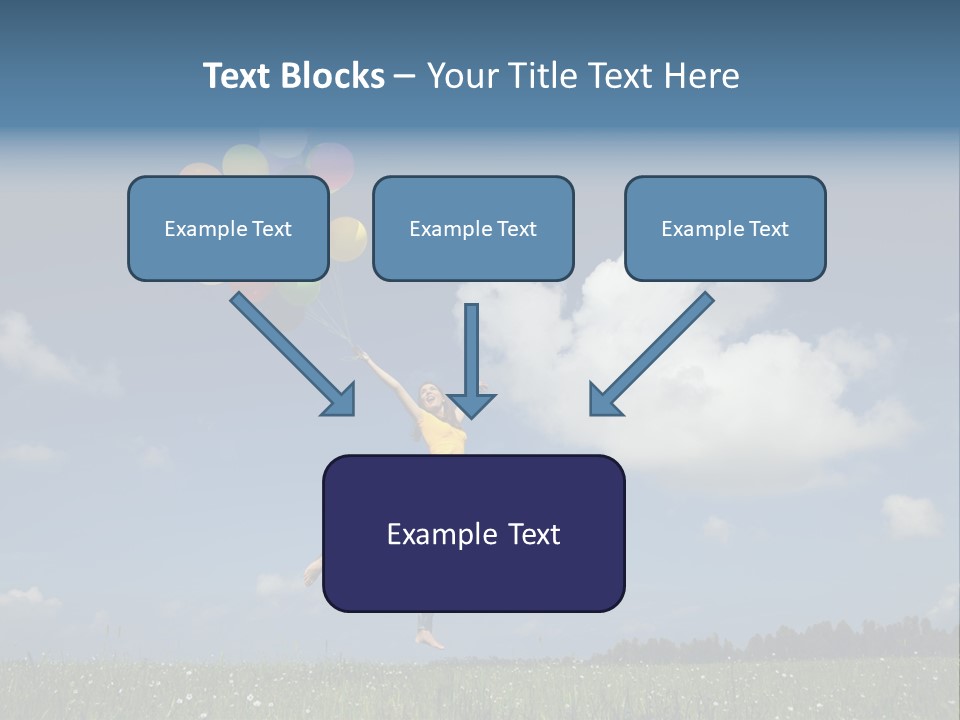 Text Blocks – Your Title Text Here

Example Text

Example Text

Example Text

Example Text